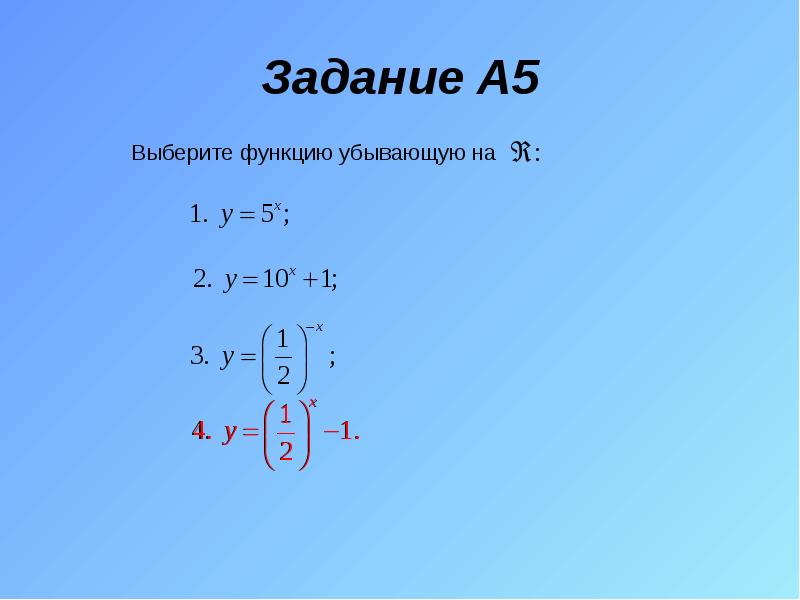 Задание А5

Выберите функцию убывающую на $\Re$:

1. $y = 5^x$;

2. $y = 10^x + 1$;

3. $y = \left(\frac{1}{2}\right)^{-x}$;

4. $y = \left(\frac{1}{2}\right)^{x} - 1$.